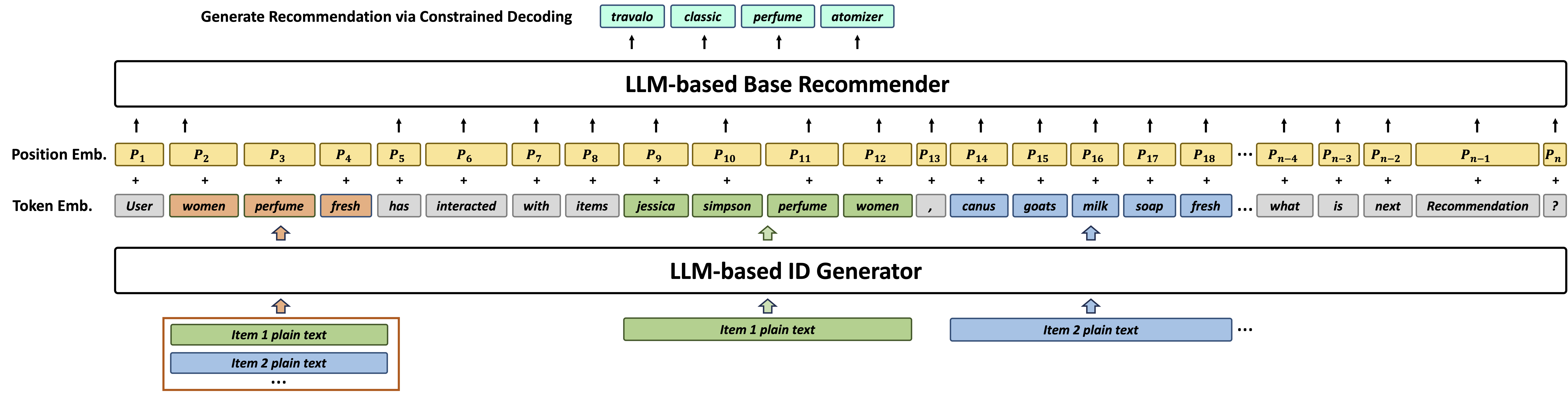 Generate Recommendation via Constrained Decoding

travalo classic perfume atomizer

LLM-based Base Recommender

Position Emb. $P_1$ $P_2$ $P_3$ $P_4$ $P_5$ $P_6$ $P_7$ $P_8$ $P_9$ $P_{10}$ $P_{11}$ $P_{12}$ $P_{13}$ $P_{14}$ $P_{15}$ $P_{16}$ $P_{17}$ $P_{18}$ … $P_{n-4}$ $P_{n-3}$ $P_{n-2}$ $P_{n-1}$ $P_n$

+ + + + + + + + + + + + + + + + + + + + + + +

Token Emb. User women perfume fresh has interacted with items jessica simpson perfume women , canus goats milk soap fresh … what is next Recommendation ?

LLM-based ID Generator

Item 1 plain text
Item 2 plain text
…

Item 1 plain text

Item 2 plain text …